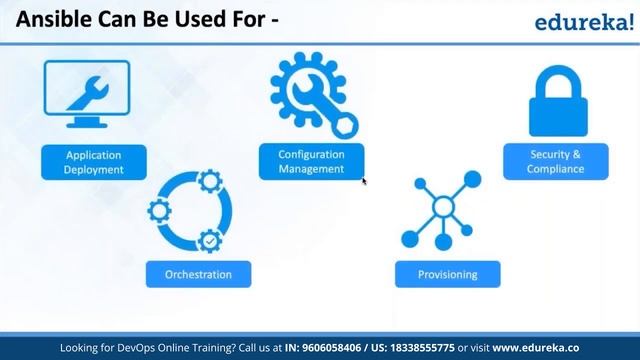 Ansible Can Be Used For -

edureka!

Application Deployment

Configuration Management

Security & Compliance

Orchestration

Provisioning

Looking for DevOps Online Training? Call us at IN: 9606058406 / US: 18338555775 or visit www.edureka.co